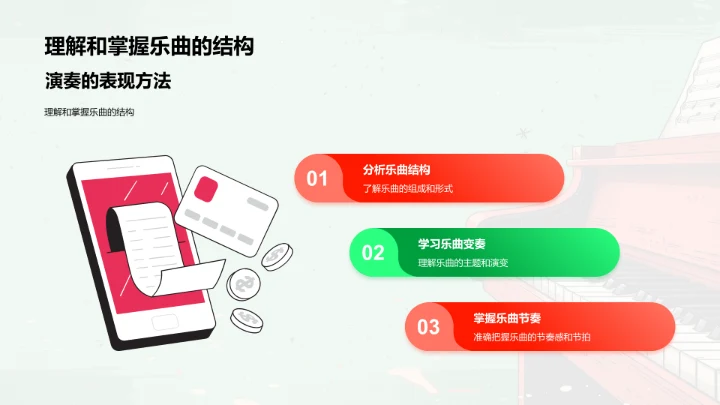 理解和掌握乐曲的结构

演奏的表现方法

理解和掌握乐曲的结构

01
分析乐曲结构
了解乐曲的组成和形式

02
学习乐曲变奏
理解乐曲的主题和演变

03
掌握乐曲节奏
准确把握乐曲的节奏感和节拍